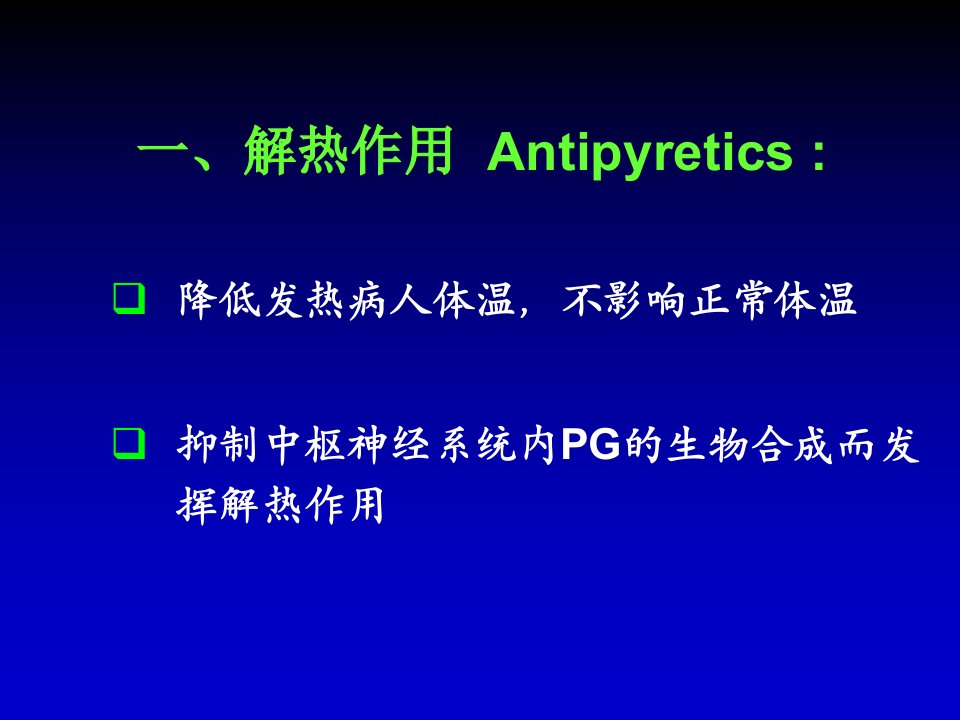 一、解热作用 Antipyretics：

❑ 降低发热病人体温，不影响正常体温

❑ 抑制中枢神经系统内PG的生物合成而发挥解热作用